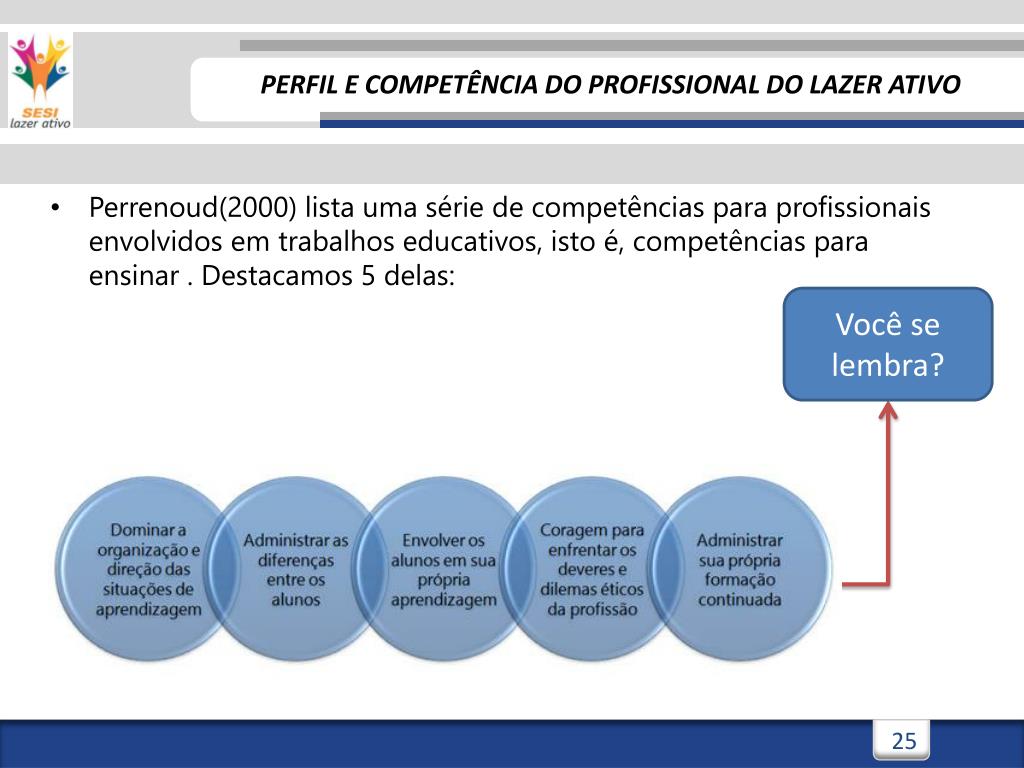 SESI
lazer ativo

PERFIL E COMPETÊNCIA DO PROFISSIONAL DO LAZER ATIVO

• Perrenoud(2000) lista uma série de competências para profissionais envolvidos em trabalhos educativos, isto é, competências para ensinar . Destacamos 5 delas:

Você se lembra?

Dominar a organização e direção das situações de aprendizagem

Administrar as diferenças entre os alunos

Envolver os alunos em sua própria aprendizagem

Coragem para enfrentar os deveres e dilemas éticos da profissão

Administrar sua própria formação continuada

25